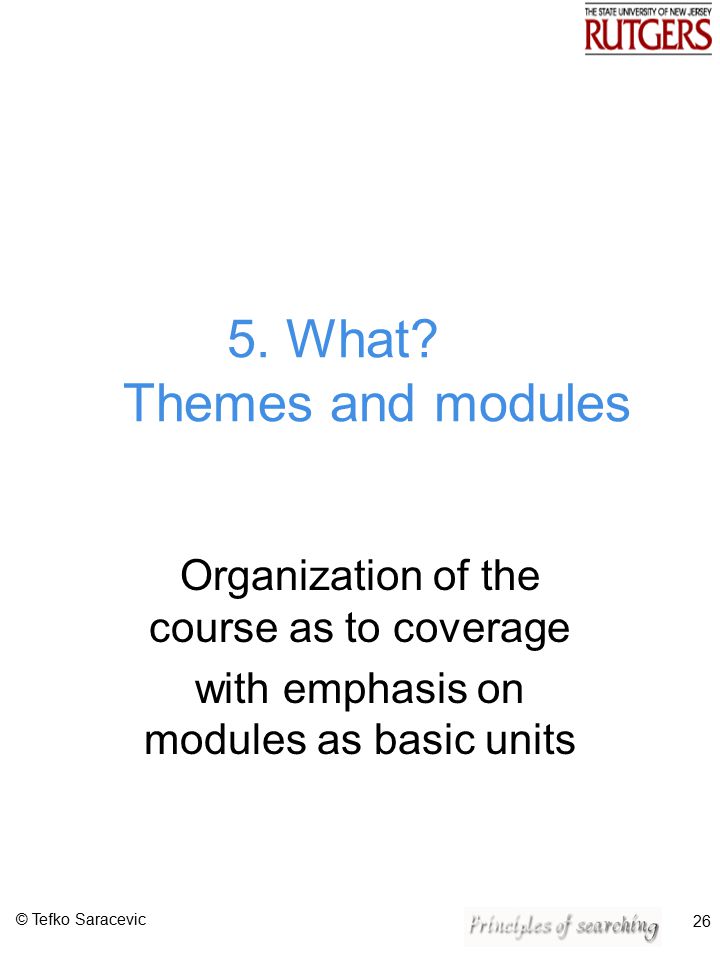 THE STATE UNIVERSITY OF NEW JERSEY
RUTGERS

5. What?
Themes and modules

Organization of the course as to coverage

with emphasis on modules as basic units

© Tefko Saracevic

Principles of searching

26